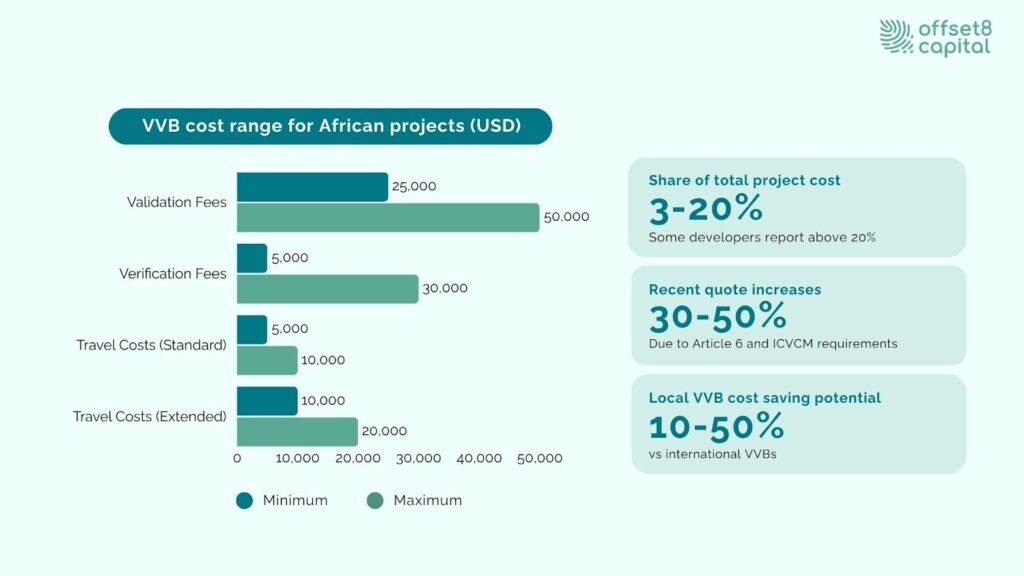 offset8 capital

VVB cost range for African projects (USD)

Validation Fees
25,000
50,000

Verification Fees
5,000
30,000

Travel Costs (Standard)
5,000
10,000

Travel Costs (Extended)
10,000
20,000

0 10,000 20,000 30,000 40,000 50,000

Minimum Maximum

Share of total project cost
3-20%
Some developers report above 20%

Recent quote increases
30-50%
Due to Article 6 and ICVCM requirements

Local VVB cost saving potential
10-50%
vs international VVBs